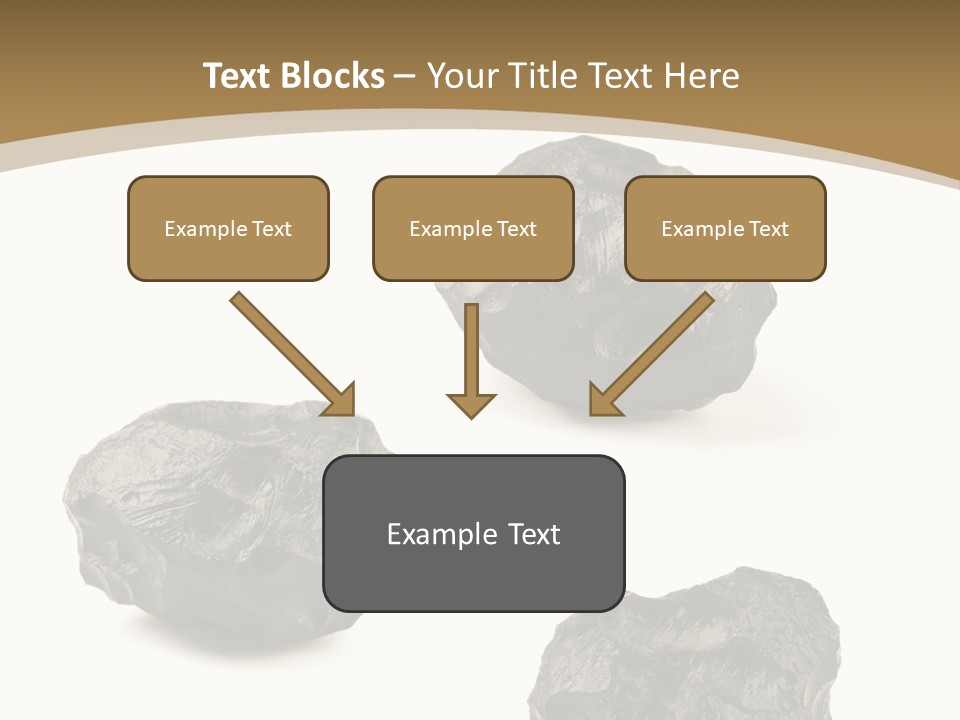 Text Blocks – Your Title Text Here

Example Text

Example Text

Example Text

Example Text